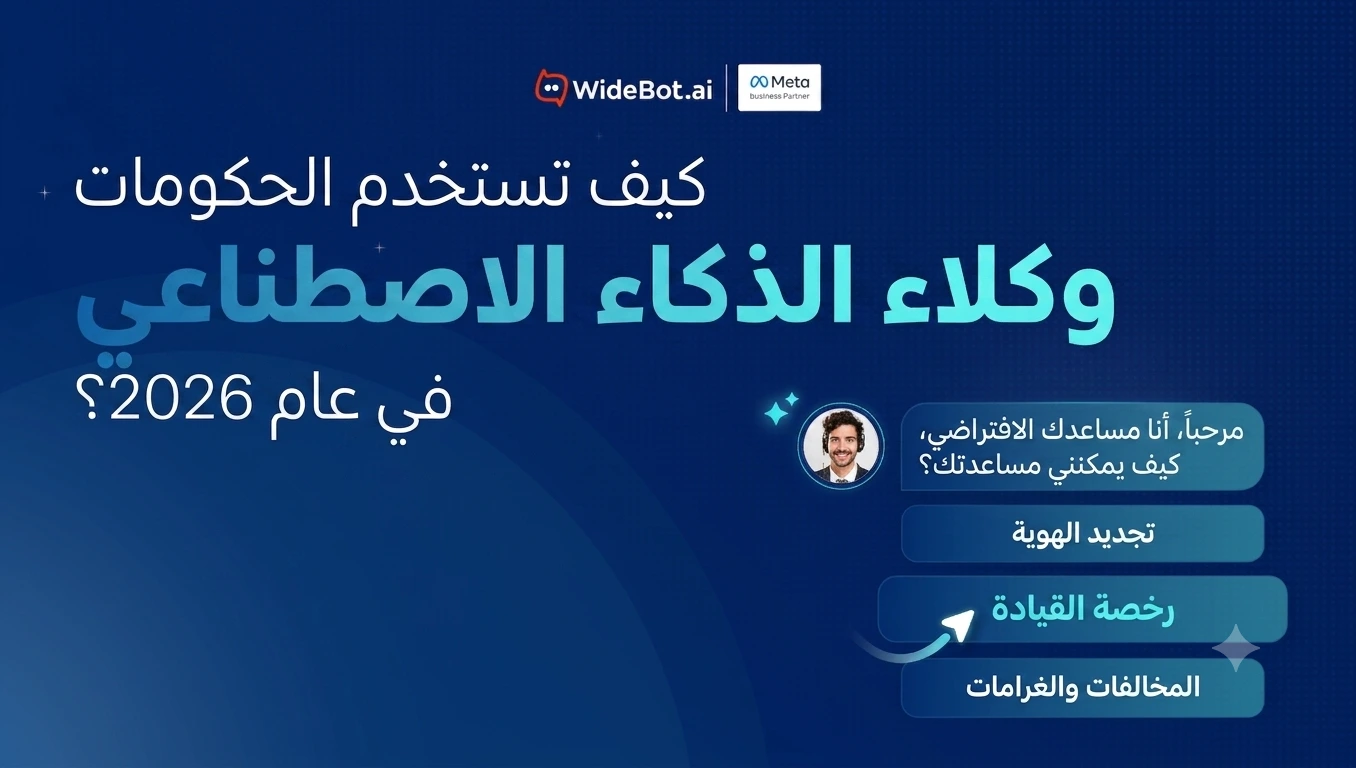 WideBot.ai

Meta
Business Partner

كيف تستخدم الحكومات
وكلاء الذكاء الاصطناعي
في عام 2026؟

مرحباً، أنا مساعدك الافتراضي، كيف يمكنني مساعدتك؟

تجديد الهوية

رخصة القيادة

المخالفات والغرامات